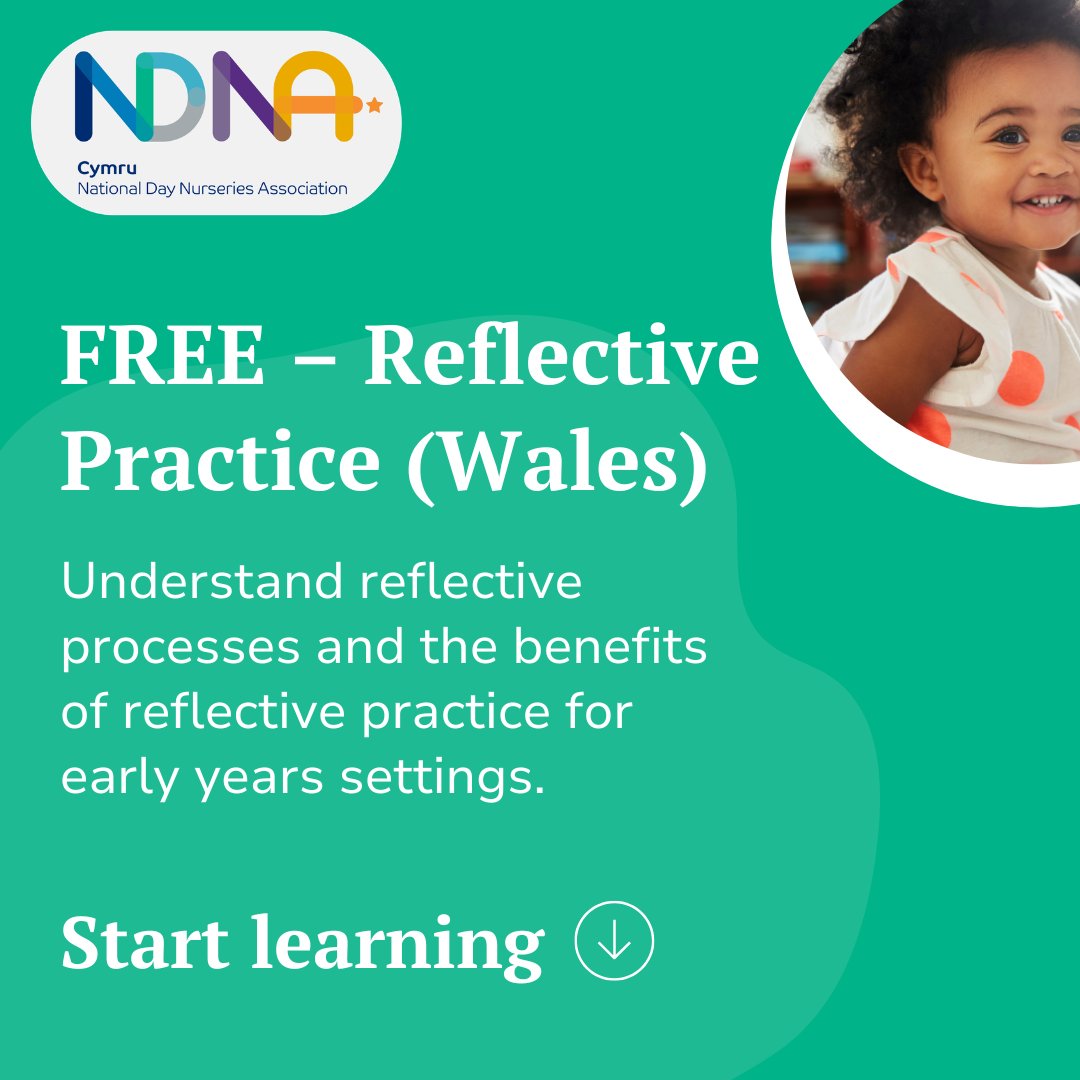 NDNA
Cymru
National Day Nurseries Association

FREE – Reflective Practice (Wales)

Understand reflective processes and the benefits of reflective practice for early years settings.

Start learning